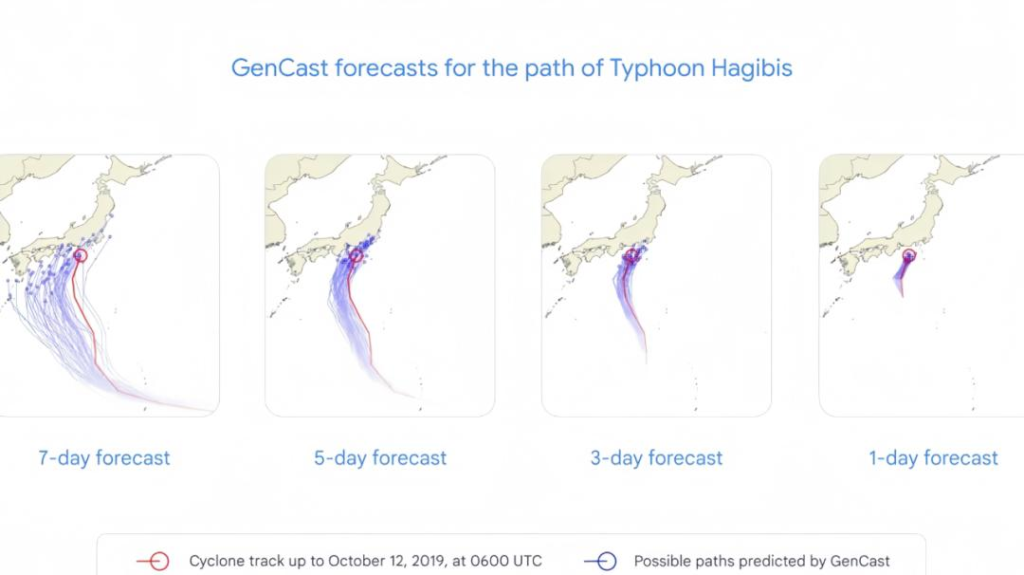 GenCast forecasts for the path of Typhoon Hagibis

7-day forecast

5-day forecast

3-day forecast

1-day forecast

Cyclone track up to October 12, 2019, at 0600 UTC

Possible paths predicted by GenCast